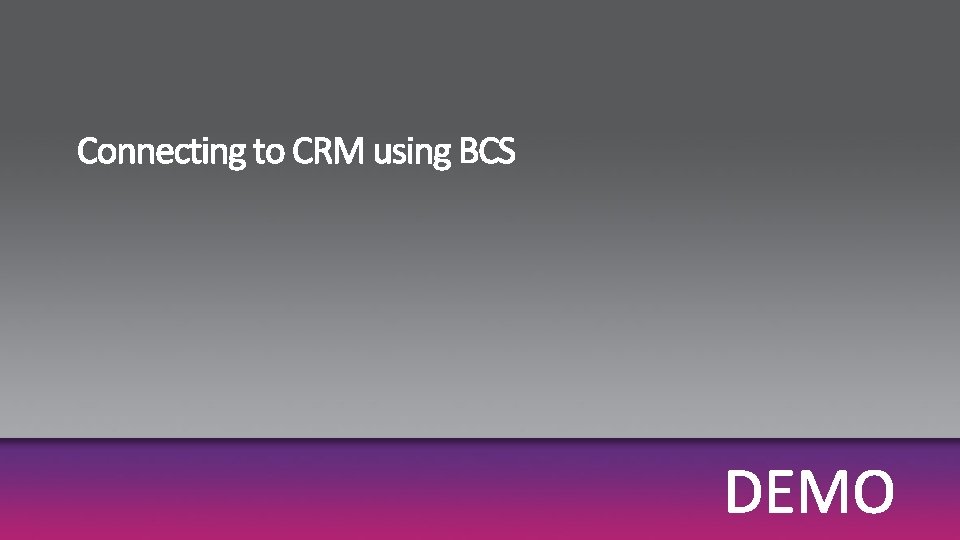 Connecting to CRM using BCS

DEMO